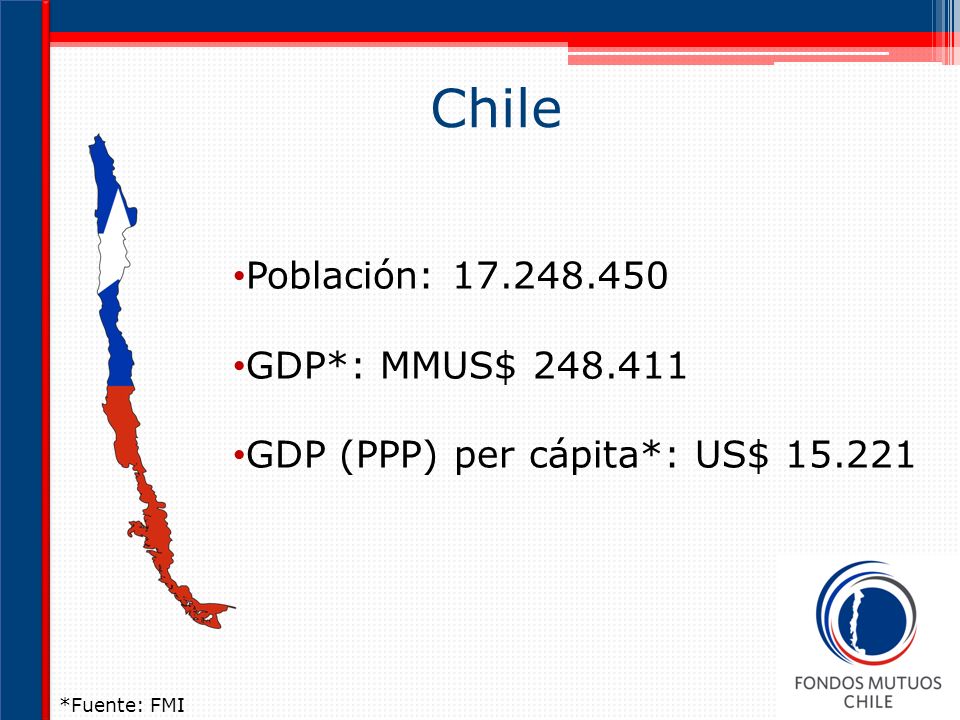 Chile

•Población: 17.248.450

•GDP*: MMUS$ 248.411

•GDP (PPP) per cápita*: US$ 15.221

*Fuente: FMI

FONDOS MUTUOS
CHILE